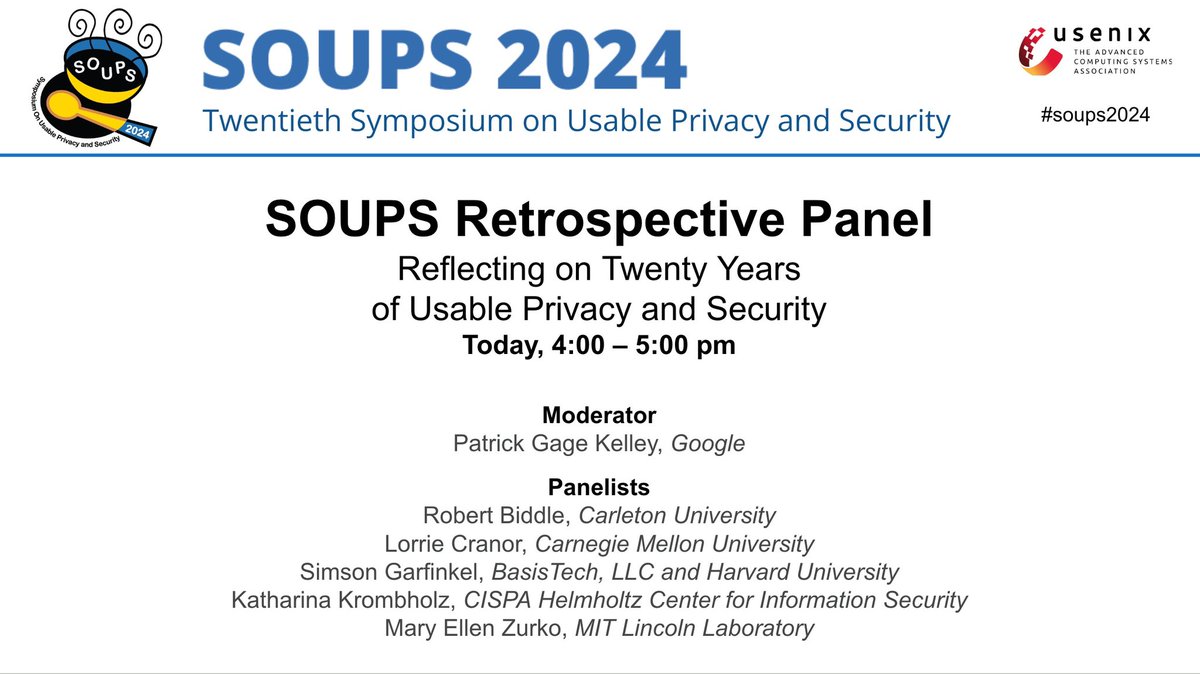 SOUPS
Symposium On Usable Privacy and Security
2024

SOUPS 2024
Twentieth Symposium on Usable Privacy and Security

usenix
THE ADVANCED COMPUTING SYSTEMS ASSOCIATION

#soups2024

SOUPS Retrospective Panel
Reflecting on Twenty Years of Usable Privacy and Security
Today, 4:00 – 5:00 pm

Moderator
Patrick Gage Kelley, Google

Panelists
Robert Biddle, Carleton University
Lorrie Cranor, Carnegie Mellon University
Simson Garfinkel, BasisTech, LLC and Harvard University
Katharina Krombholz, CISPA Helmholtz Center for Information Security
Mary Ellen Zurko, MIT Lincoln Laboratory